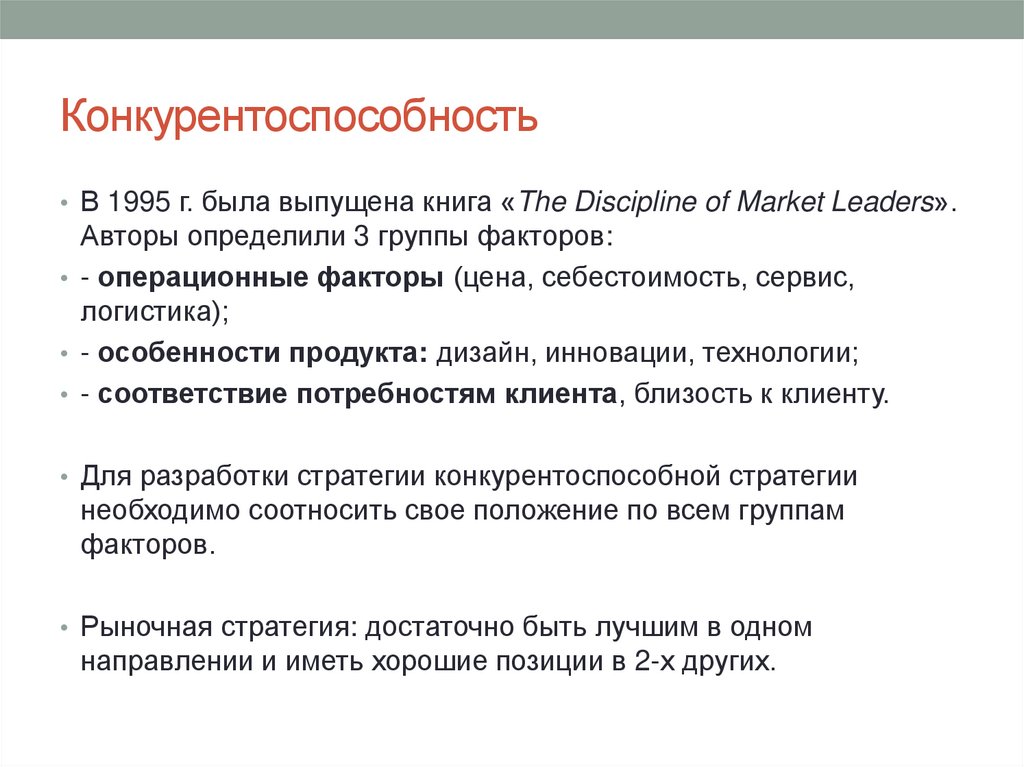 Конкурентоспособность

• В 1995 г. была выпущена книга «The Discipline of Market Leaders». Авторы определили 3 группы факторов:

• - операционные факторы (цена, себестоимость, сервис, логистика);

• - особенности продукта: дизайн, инновации, технологии;

• - соответствие потребностям клиента, близость к клиенту.

• Для разработки стратегии конкурентоспособной стратегии необходимо соотносить свое положение по всем группам факторов.

• Рыночная стратегия: достаточно быть лучшим в одном направлении и иметь хорошие позиции в 2-х других.